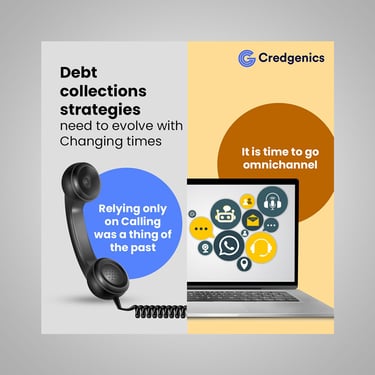 Credgenics

Debt collections strategies need to evolve with Changing times

It is time to go omnichannel

Relying only on Calling was a thing of the past